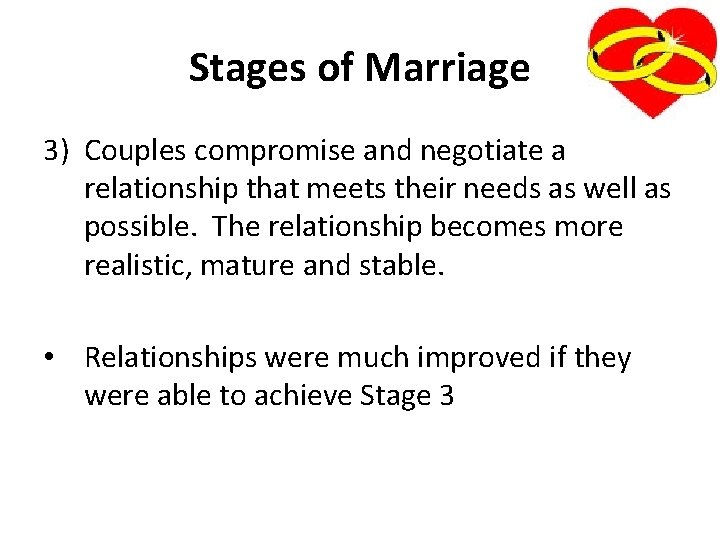 Stages of Marriage

3) Couples compromise and negotiate a relationship that meets their needs as well as possible. The relationship becomes more realistic, mature and stable.

• Relationships were much improved if they were able to achieve Stage 3